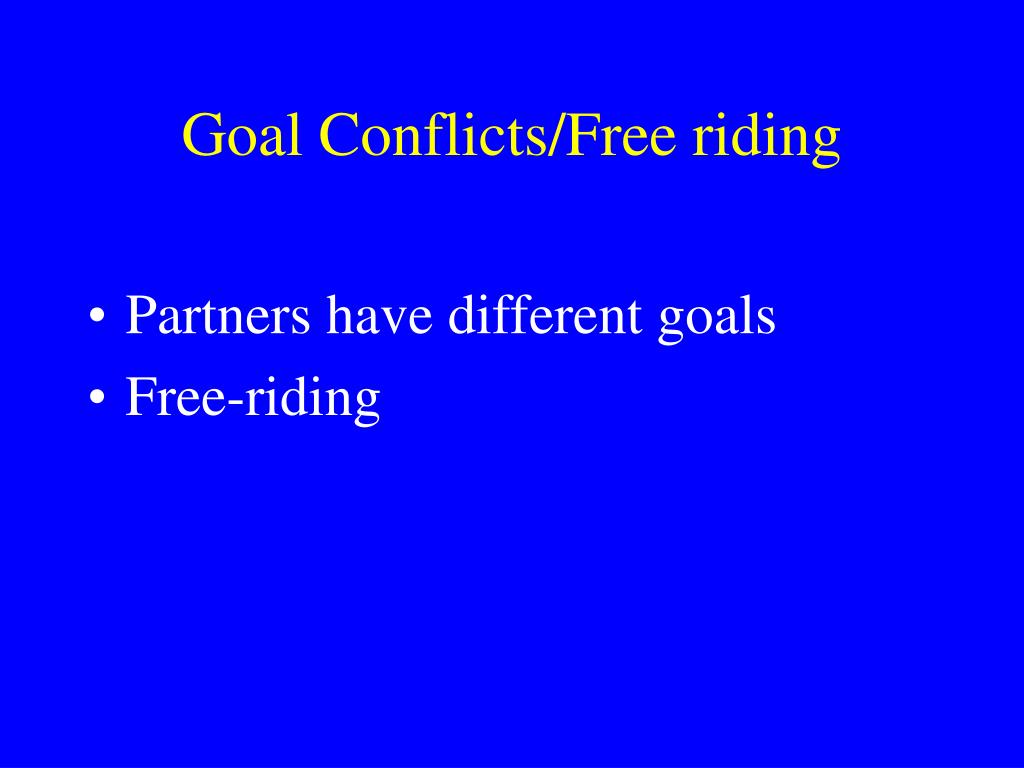 Goal Conflicts/Free riding

• Partners have different goals
• Free-riding